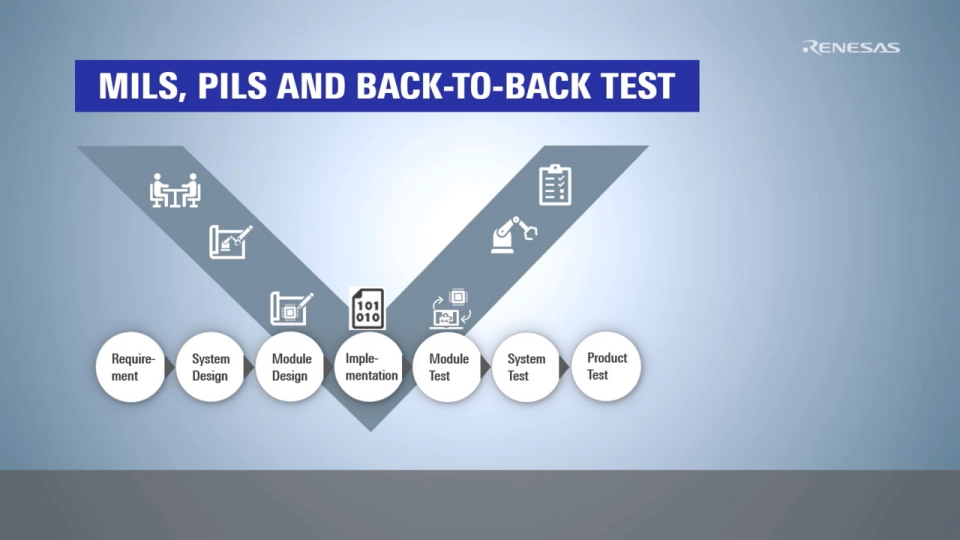 RENESAS

MILS, PILS AND BACK-TO-BACK TEST

101
010

Requirement

System Design

Module Design

Implementation

Module Test

System Test

Product Test